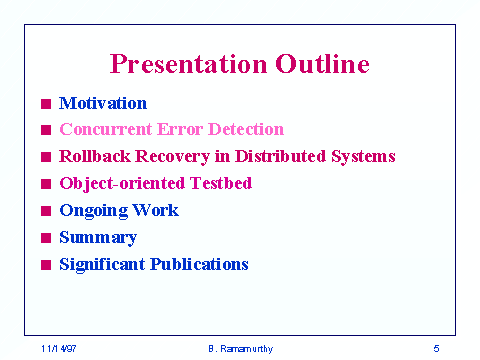 Presentation Outline

■ Motivation
■ Concurrent Error Detection
■ Rollback Recovery in Distributed Systems
■ Object-oriented Testbed
■ Ongoing Work
■ Summary
■ Significant Publications

11/14/97 B. Ramamurthy 5